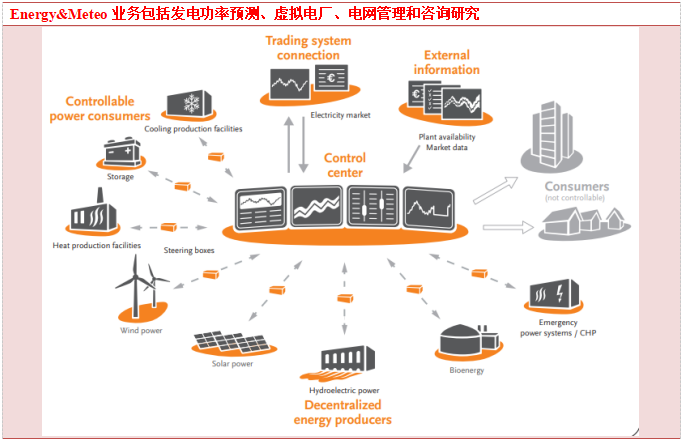 Energy&Meteo 业务包括发电功率预测、虚拟电厂、电网管理和咨询研究

Trading system connection

Electricity market

External information

Plant availability
Market data

Controllable power consumers

Cooling production facilities

Storage

Heat production facilities

Steering boxes

Control center

Consumers
(not controllable)

Wind power

Solar power

Hydroelectric power

Decentralized energy producers

Bioenergy

Emergency power systems / CHP